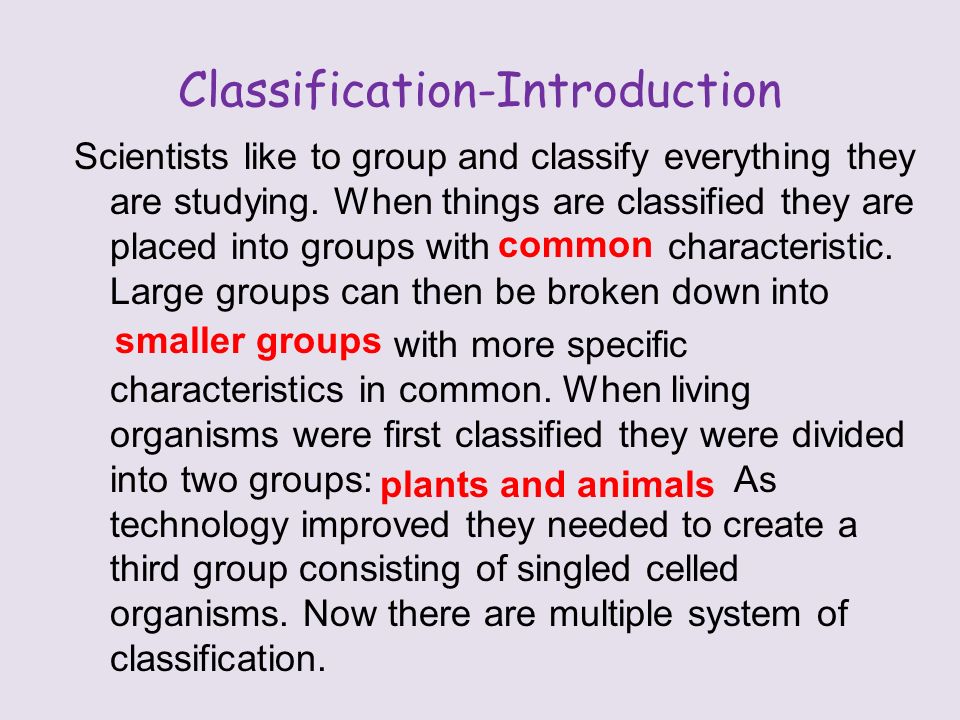 Classification-Introduction

Scientists like to group and classify everything they are studying. When things are classified they are placed into groups with common characteristic. Large groups can then be broken down into smaller groups with more specific characteristics in common. When living organisms were first classified they were divided into two groups: plants and animals As technology improved they needed to create a third group consisting of singled celled organisms. Now there are multiple system of classification.